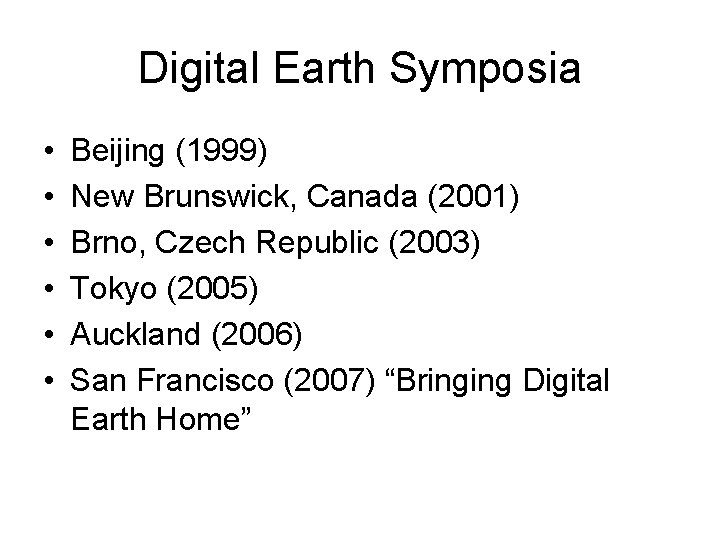 Digital Earth Symposia

• Beijing (1999)
• New Brunswick, Canada (2001)
• Brno, Czech Republic (2003)
• Tokyo (2005)
• Auckland (2006)
• San Francisco (2007) “Bringing Digital Earth Home”